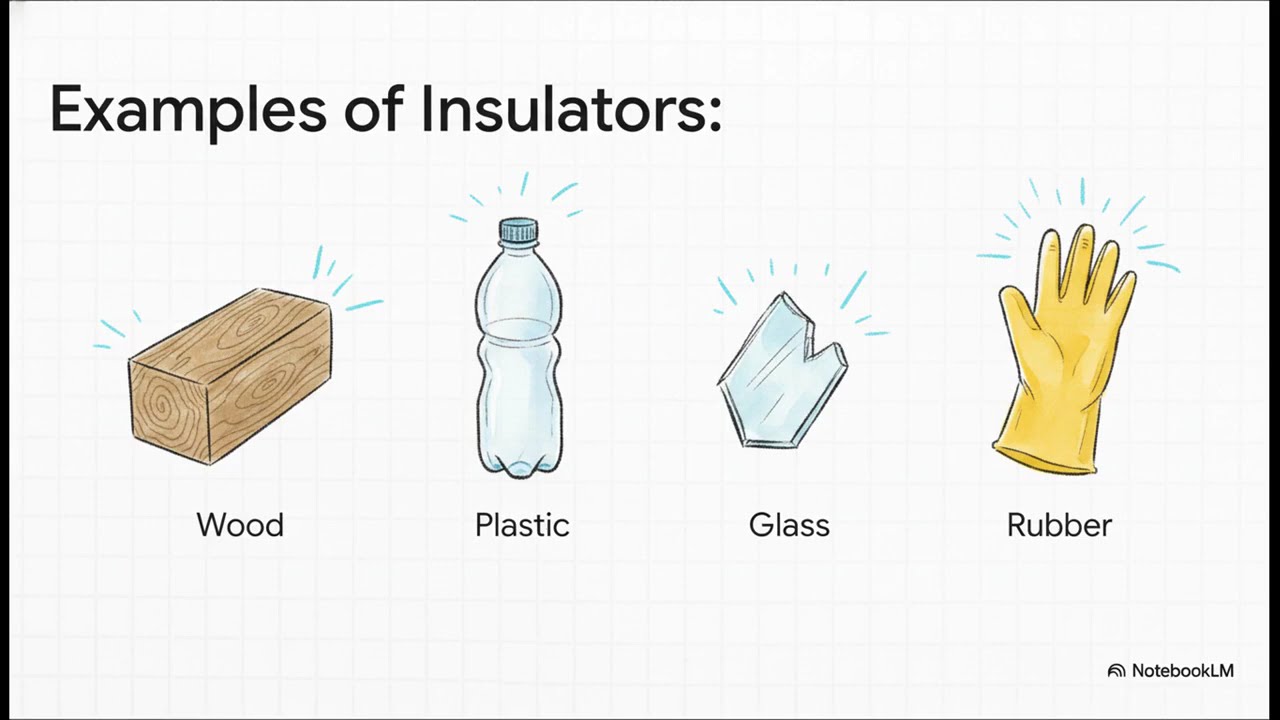 Examples of Insulators:

Wood

Plastic

Glass

Rubber

NotebookLM